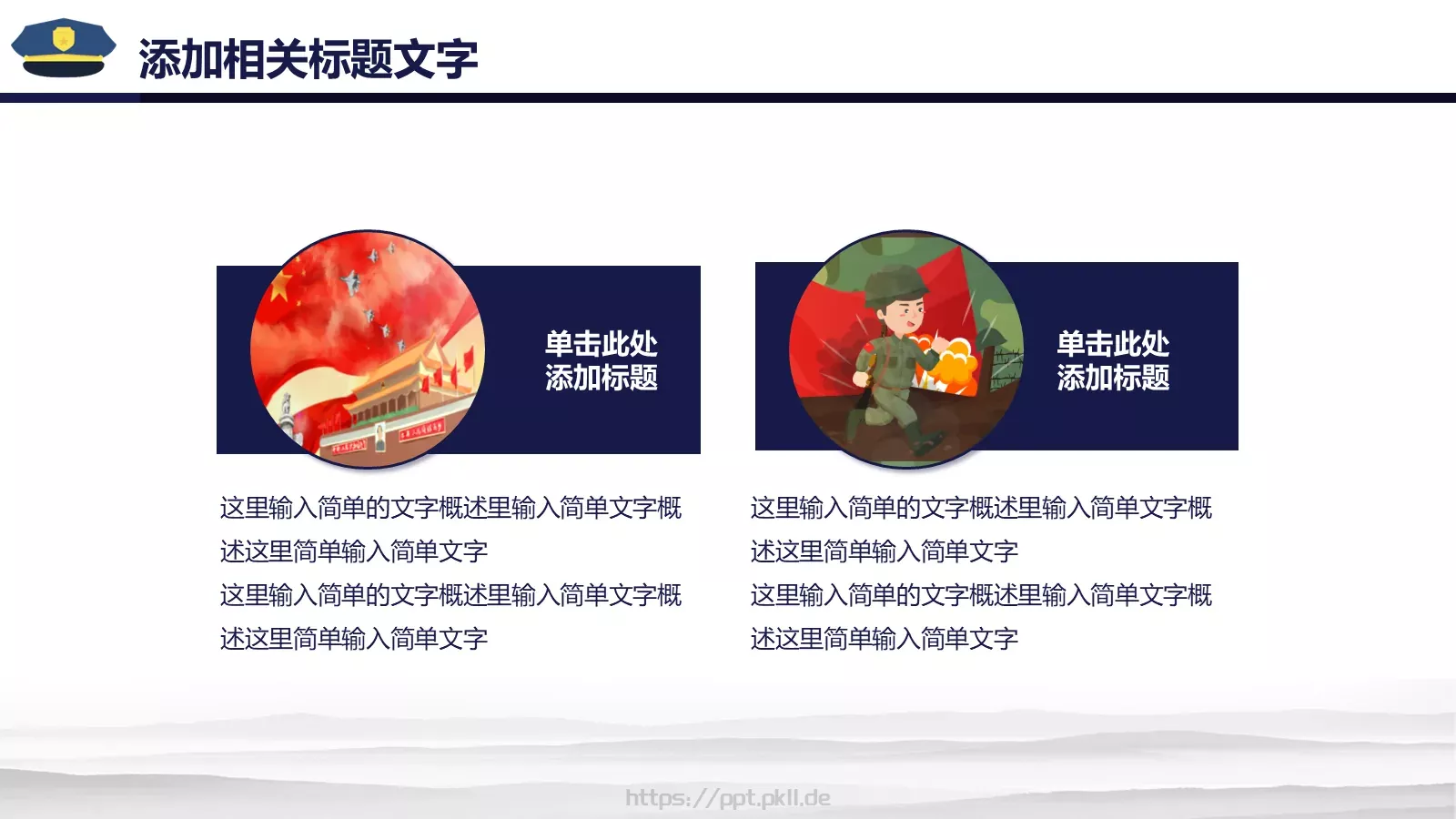 添加相关标题文字

单击此处
添加标题

这里输入简单的文字概述里输入简单文字概述这里简单输入简单文字
这里输入简单的文字概述里输入简单文字概述这里简单输入简单文字

单击此处
添加标题

这里输入简单的文字概述里输入简单文字概述这里简单输入简单文字
这里输入简单的文字概述里输入简单文字概述这里简单输入简单文字

https://ppt.pkll.de